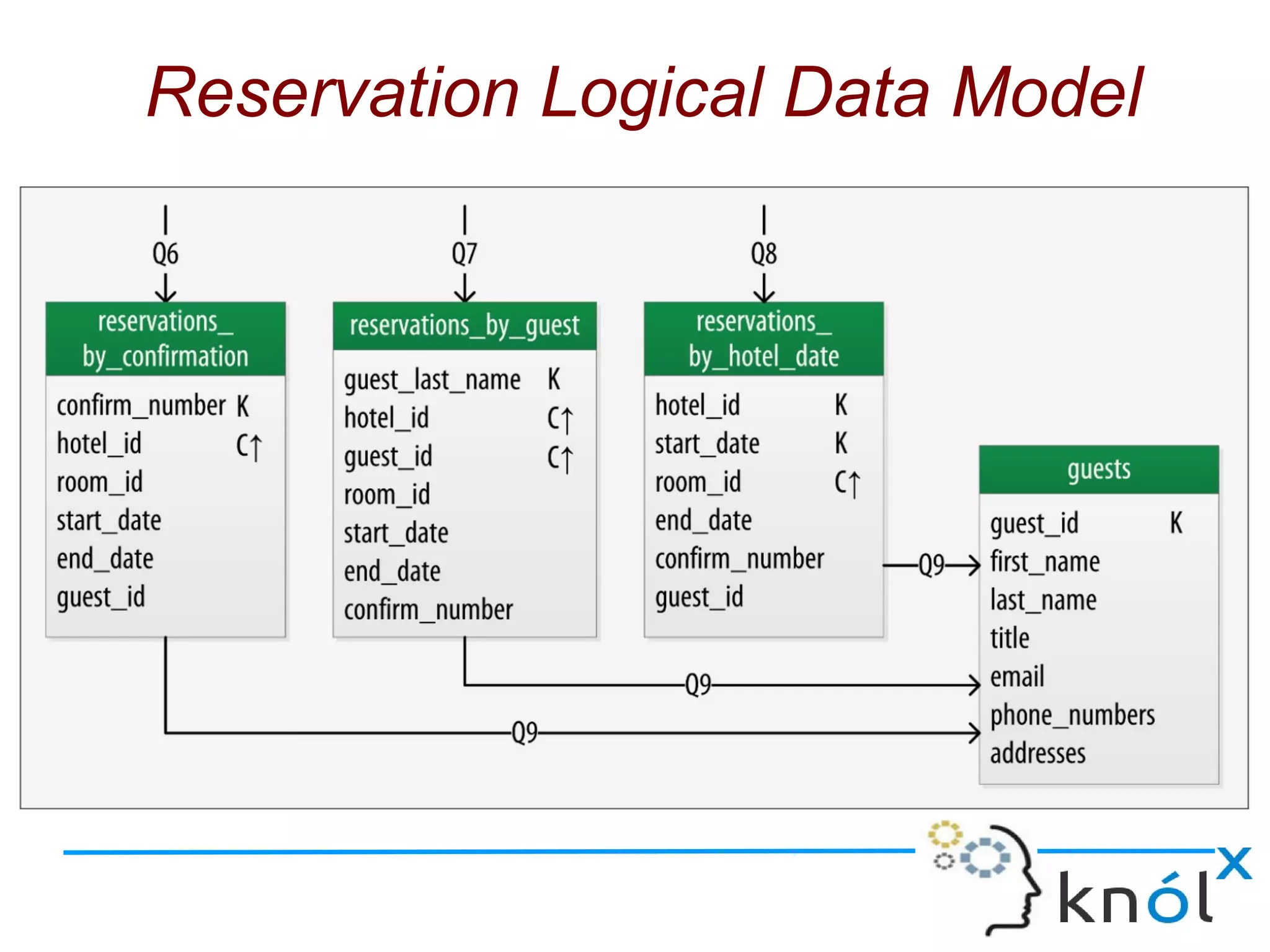 Reservation Logical Data Model

Q6

reservations_by_confirmation

confirm_number K
hotel_id C↑
room_id
start_date
end_date
guest_id

Q7

reservations_by_guest

guest_last_name K
hotel_id C↑
guest_id C↑
room_id
start_date
end_date
confirm_number

Q8

reservations_by_hotel_date

hotel_id K
start_date K
room_id C↑
end_date
confirm_number
guest_id

Q9

guests

guest_id K
first_name
last_name
title
email
phone_numbers
addresses

Q9

Q9

knólx